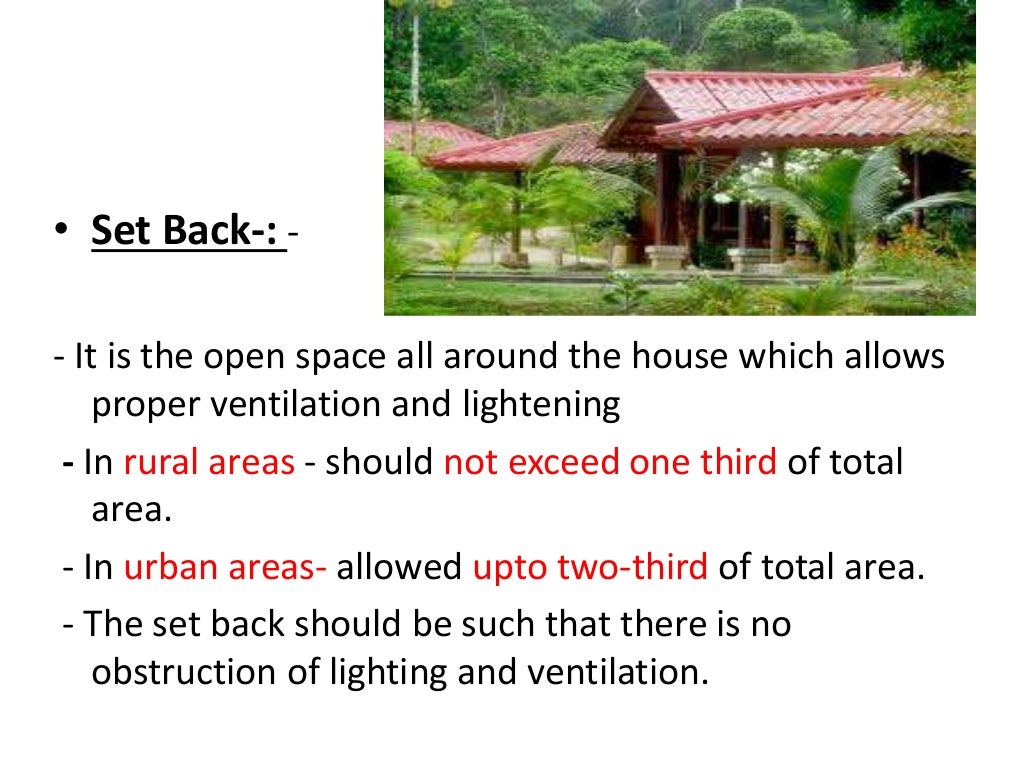 • Set Back-: -

- It is the open space all around the house which allows proper ventilation and lightening

- In rural areas - should not exceed one third of total area.

- In urban areas- allowed upto two-third of total area.

- The set back should be such that there is no obstruction of lighting and ventilation.